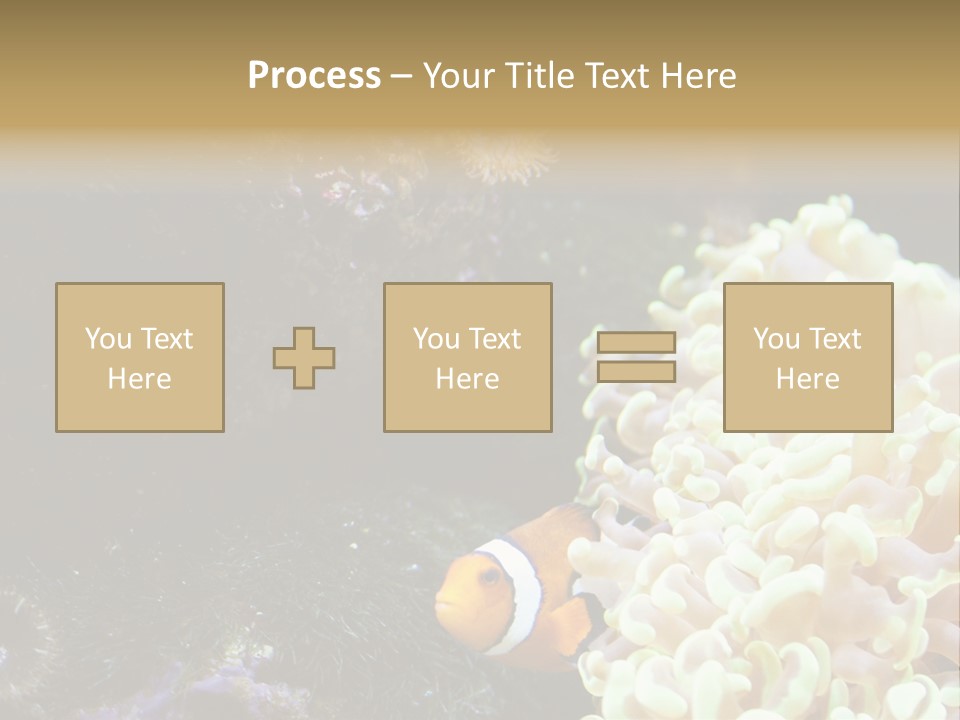 Process – Your Title Text Here

You Text Here

You Text Here

You Text Here